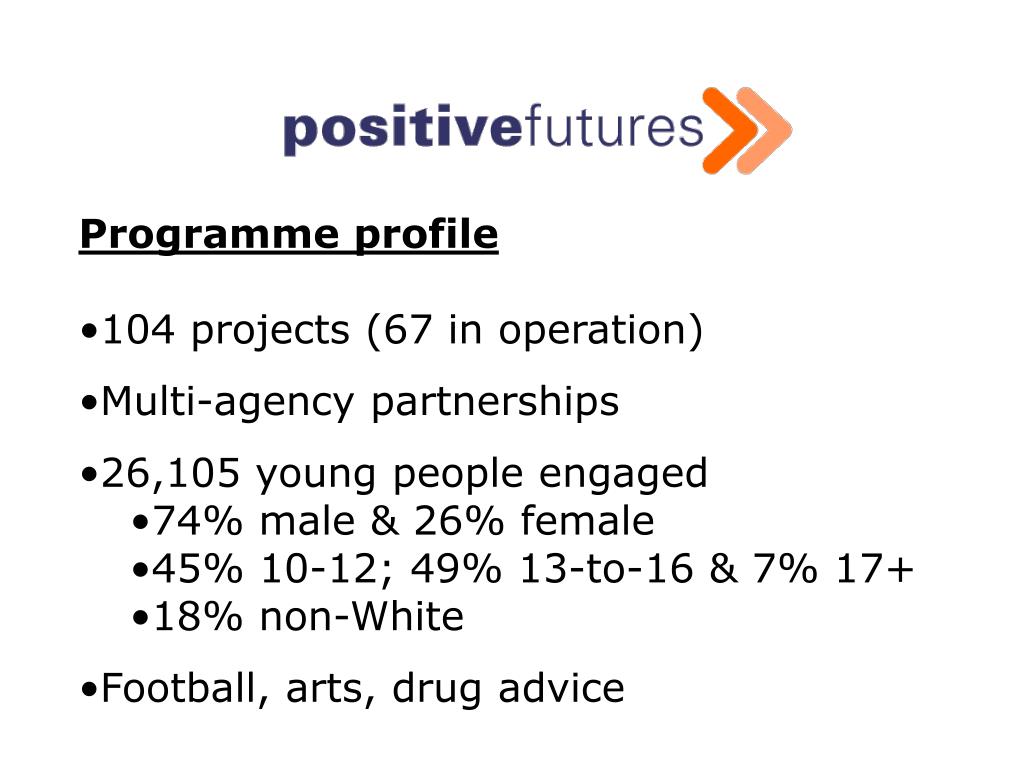 positivefutures

Programme profile

•104 projects (67 in operation)

•Multi-agency partnerships

•26,105 young people engaged
•74% male & 26% female
•45% 10-12; 49% 13-to-16 & 7% 17+
•18% non-White

•Football, arts, drug advice